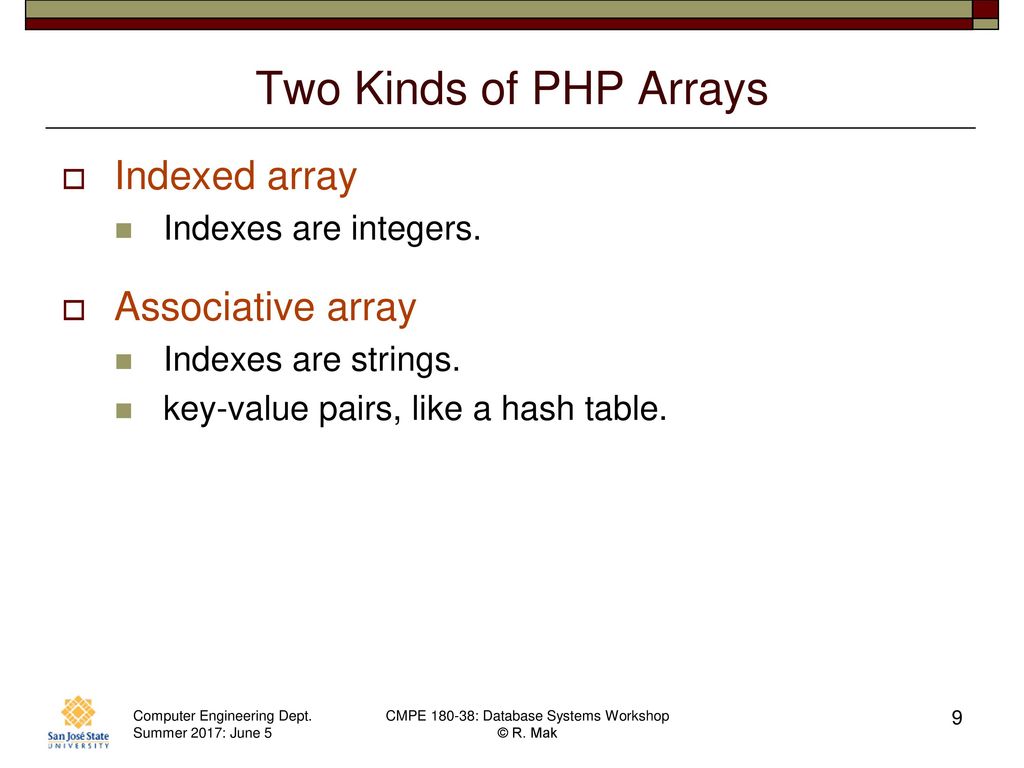 Two Kinds of PHP Arrays

Indexed array

Indexes are integers.

Associative array

Indexes are strings.

key-value pairs, like a hash table.

San José State UNIVERSITY

Computer Engineering Dept.
Summer 2017: June 5

CMPE 180-38: Database Systems Workshop
© R. Mak

9